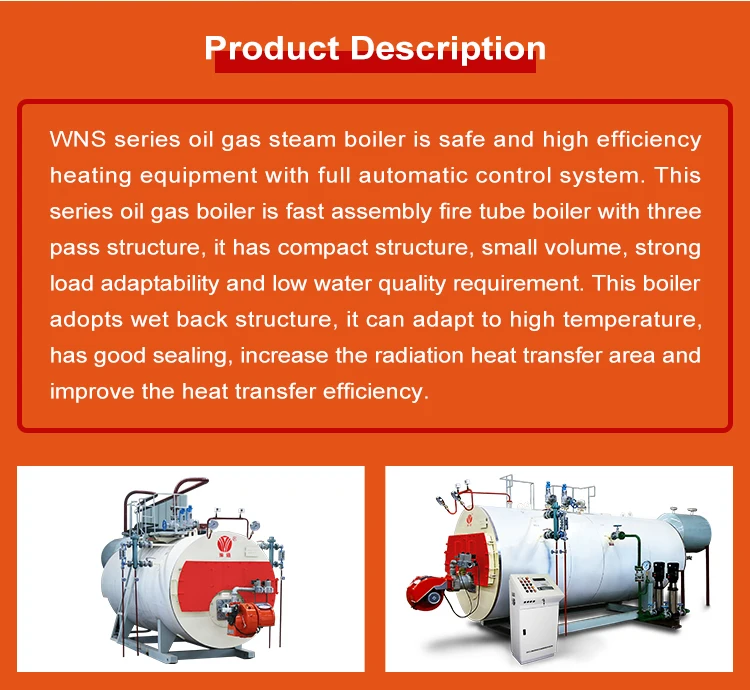 Product Description

WNS series oil gas steam boiler is safe and high efficiency heating equipment with full automatic control system. This series oil gas boiler is fast assembly fire tube boiler with three pass structure, it has compact structure, small volume, strong load adaptability and low water quality requirement. This boiler adopts wet back structure, it can adapt to high temperature, has good sealing, increase the radiation heat transfer area and improve the heat transfer efficiency.